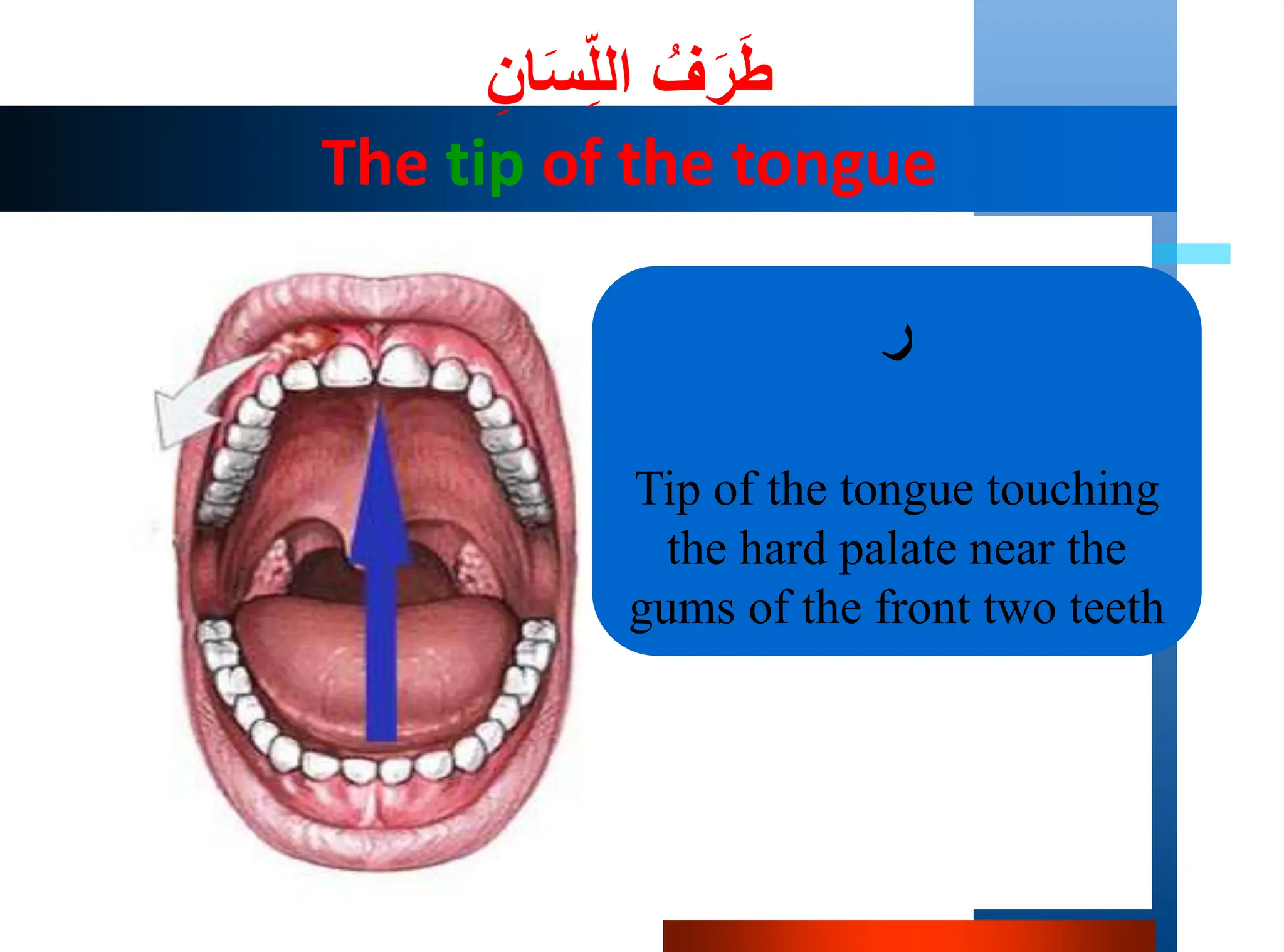 طَرَفُ اللِّسَانِ

The tip of the tongue

ر

Tip of the tongue touching the hard palate near the gums of the front two teeth